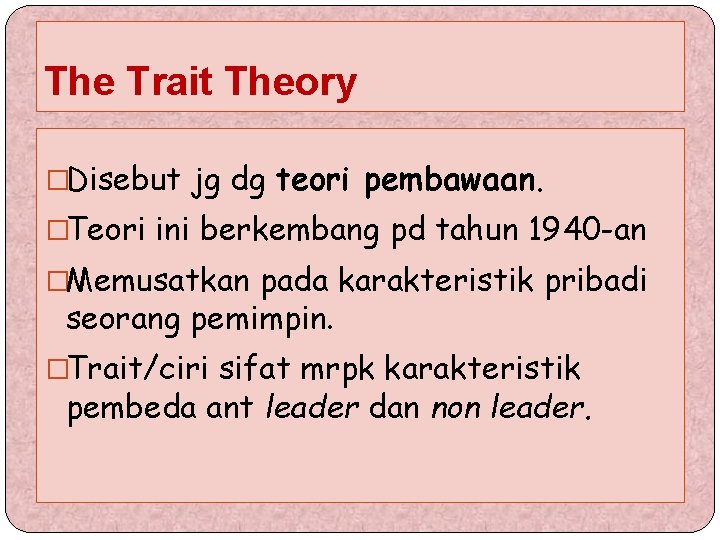 The Trait Theory

□Disebut jg dg teori pembawaan.

□Teori ini berkembang pd tahun 1940-an

□Memusatkan pada karakteristik pribadi seorang pemimpin.

□Trait/ciri sifat mrpk karakteristik pembeda ant leader dan non leader.